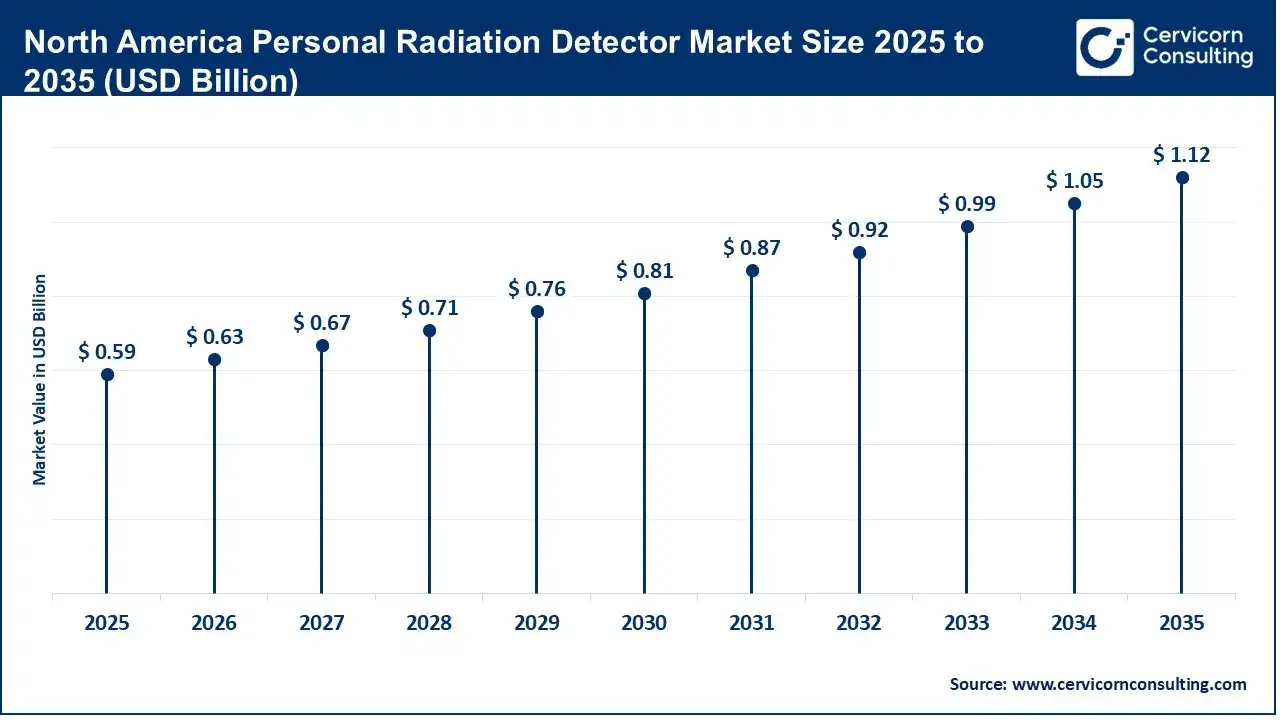 North America Personal Radiation Detector Market Size 2025 to 2035 (USD Billion)

Cervicorn Consulting

Market Value in USD Billion

$ 0.59
$ 0.63
$ 0.67
$ 0.71
$ 0.76
$ 0.81
$ 0.87
$ 0.92
$ 0.99
$ 1.05
$ 1.12

2025
2026
2027
2028
2029
2030
2031
2032
2033
2034
2035

Source: www.cervicornconsulting.com